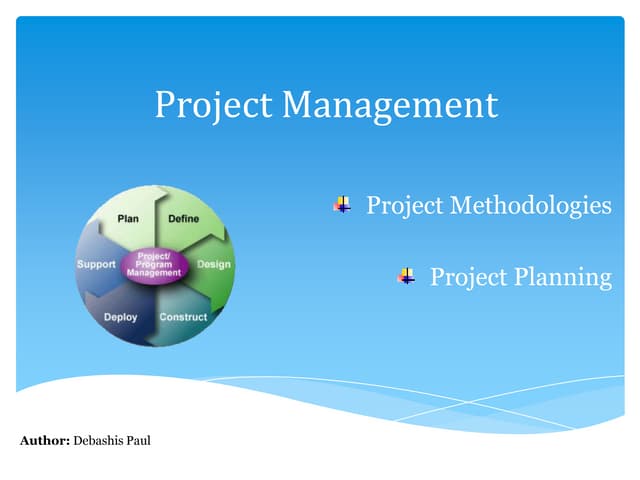 Project Management

Plan
Define
Design
Construct
Deploy
Support
Project/
Program
Management

Project Methodologies

Project Planning

**Author:** Debashis Paul